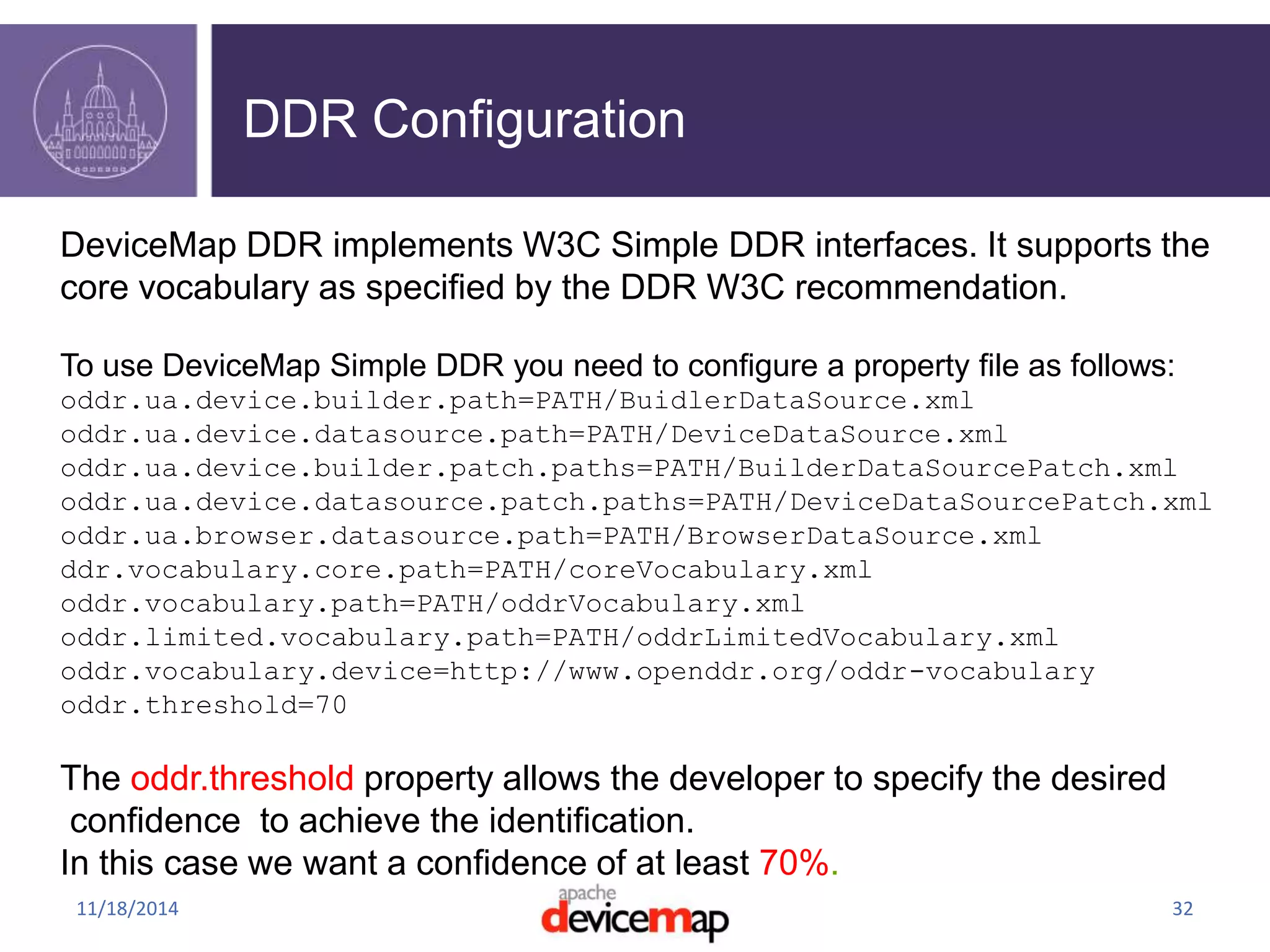 DDR Configuration

DeviceMap DDR implements W3C Simple DDR interfaces. It supports the core vocabulary as specified by the DDR W3C recommendation.

To use DeviceMap Simple DDR you need to configure a property file as follows:
oddr.ua.device.builder.path=PATH/BuidlerDataSource.xml
oddr.ua.device.datasource.path=PATH/DeviceDataSource.xml
oddr.ua.device.builder.patch.paths=PATH/BuilderDataSourcePatch.xml
oddr.ua.device.datasource.patch.paths=PATH/DeviceDataSourcePatch.xml
oddr.ua.browser.datasource.path=PATH/BrowserDataSource.xml
ddr.vocabulary.core.path=PATH/coreVocabulary.xml
oddr.vocabulary.path=PATH/oddrVocabulary.xml
oddr.limited.vocabulary.path=PATH/oddrLimitedVocabulary.xml
oddr.vocabulary.device=http://www.openddr.org/oddr-vocabulary
oddr.threshold=70

The oddr.threshold property allows the developer to specify the desired confidence to achieve the identification.
In this case we want a confidence of at least 70%.

11/18/2014

apache devicemap

32